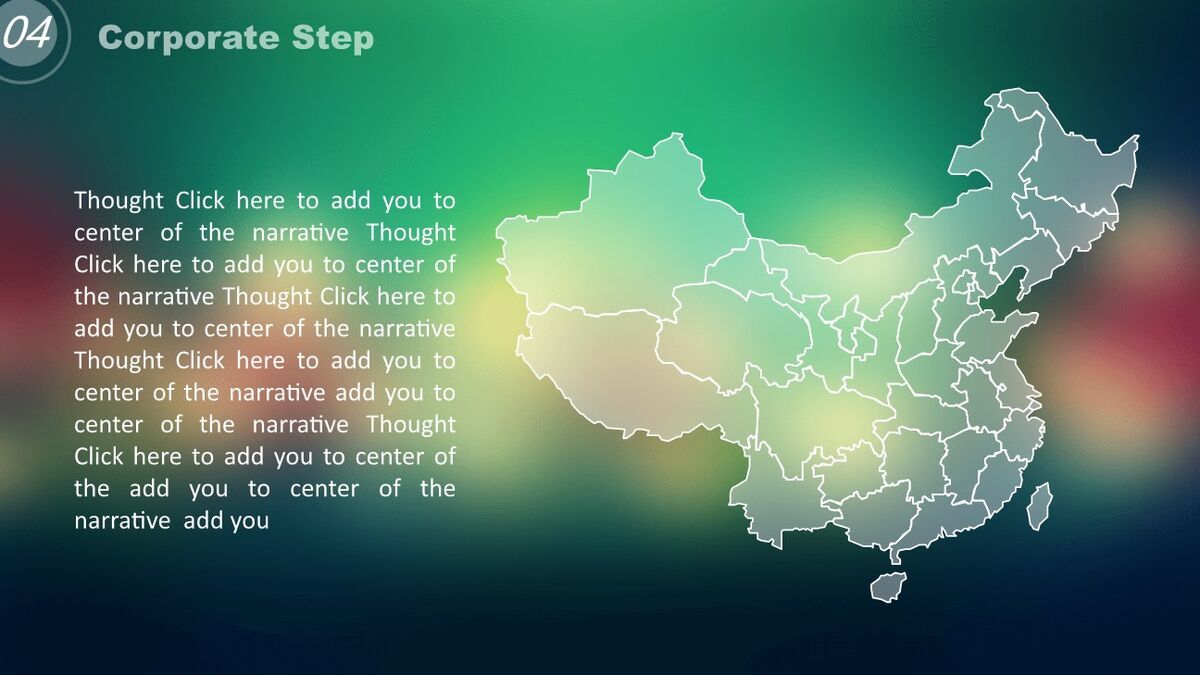 04

Corporate Step

Thought Click here to add you to center of the narrative Thought Click here to add you to center of the narrative Thought Click here to add you to center of the narrative Thought Click here to add you to center of the narrative add you to center of the narrative Thought Click here to add you to center of the add you to center of the narrative add you